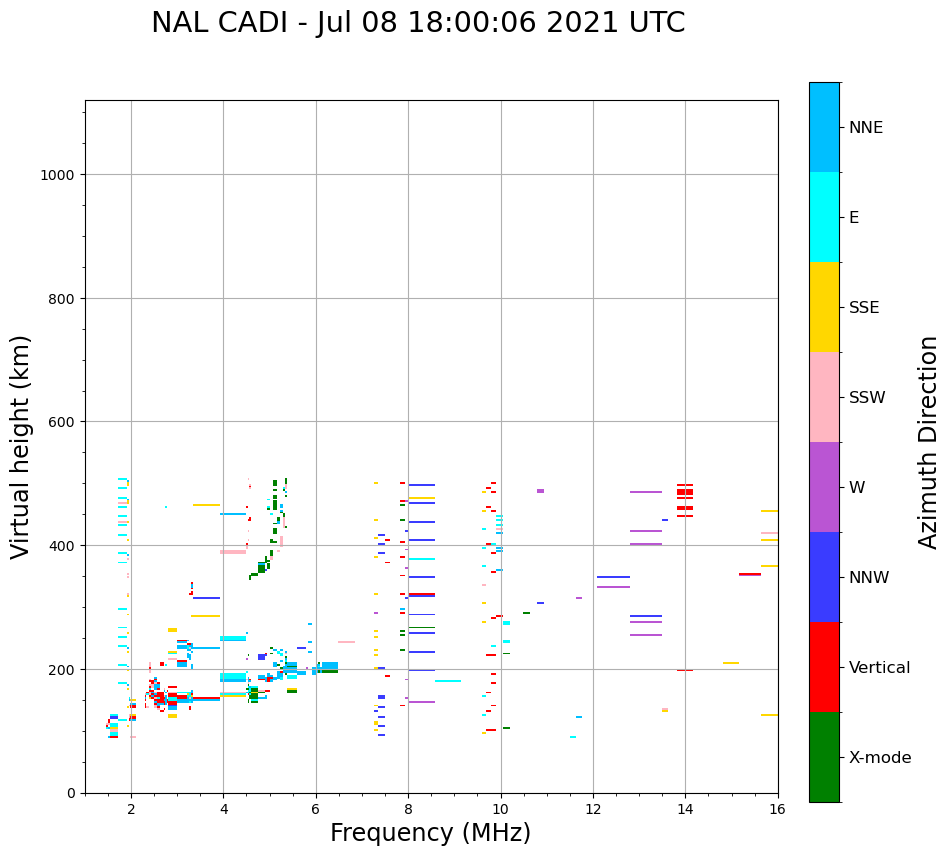 NAL CADI - Jul 08 18:00:06 2021 UTC

Virtual height (km)

1000
800
600
400
200
0

2
4
6
8
10
12
14
16

Frequency (MHz)

NNE
E
SSE
SSW
W
NNW
Vertical
X-mode

Azimuth Direction